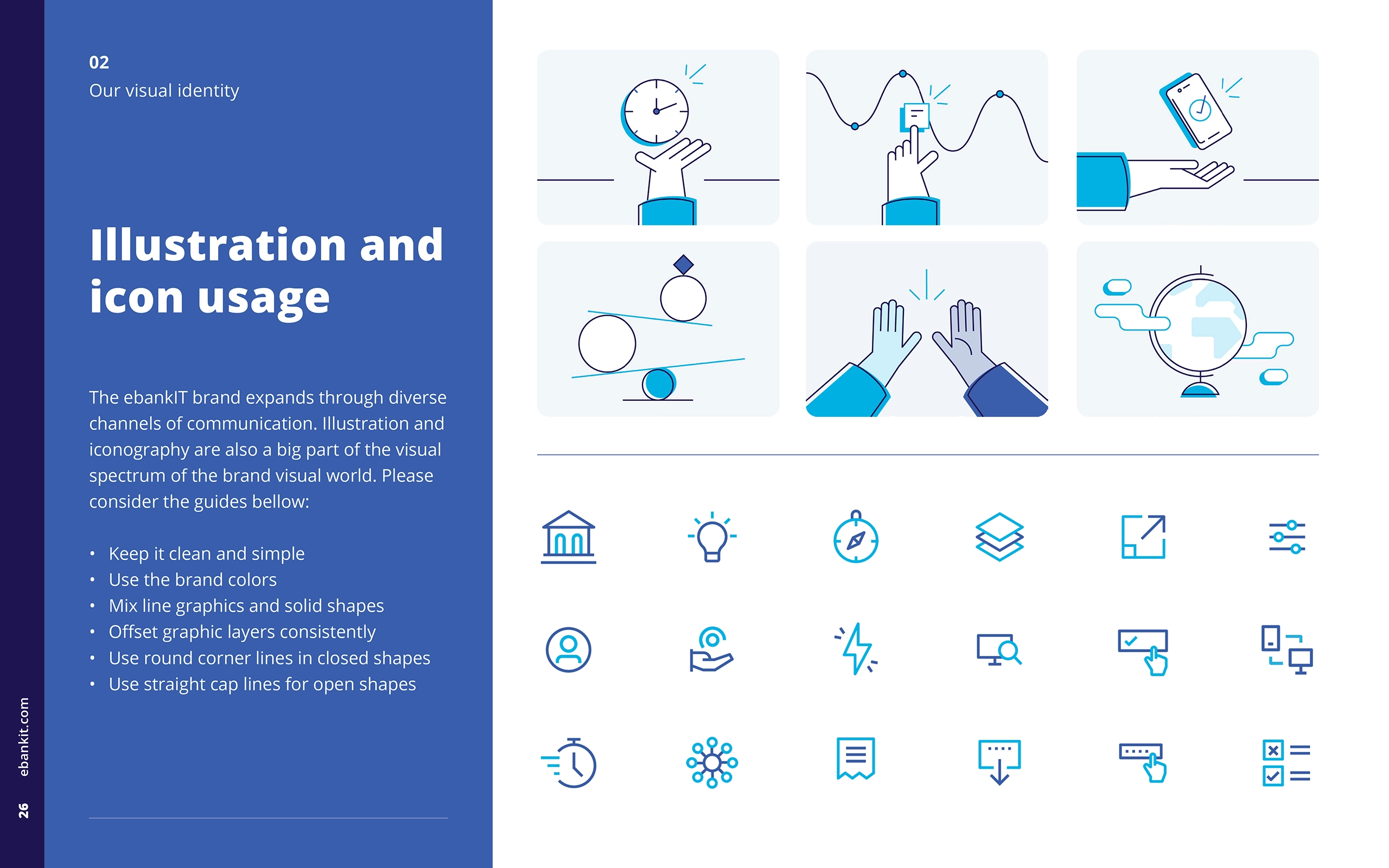 02
Our visual identity

Illustration and icon usage

The ebankIT brand expands through diverse channels of communication. Illustration and iconography are also a big part of the visual spectrum of the brand visual world. Please consider the guides bellow:

• Keep it clean and simple
• Use the brand colors
• Mix line graphics and solid shapes
• Offset graphic layers consistently
• Use round corner lines in closed shapes
• Use straight cap lines for open shapes

ebankit.com
26